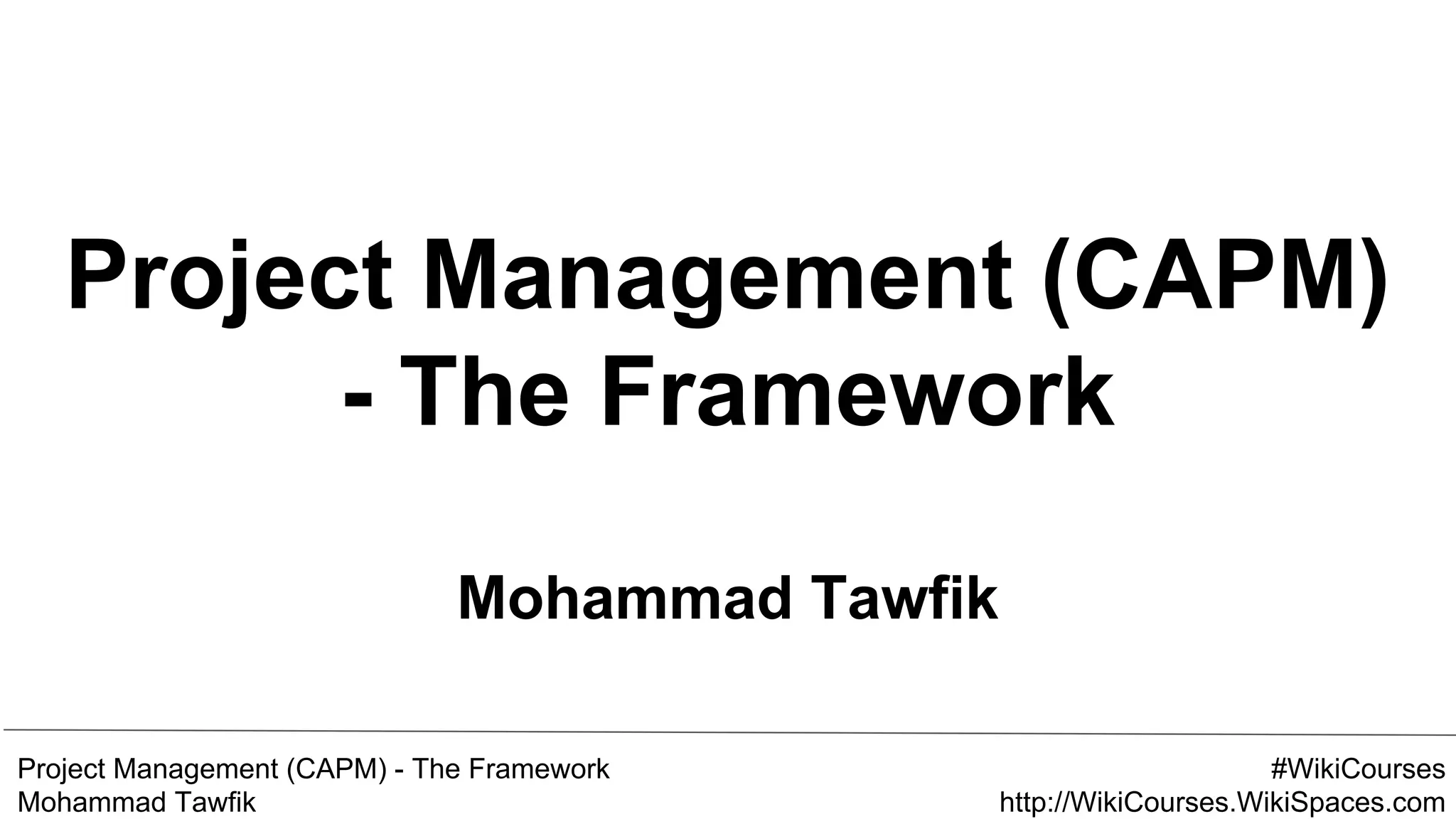 Project Management (CAPM) - The Framework

Mohammad Tawfik

Project Management (CAPM) - The Framework
Mohammad Tawfik

#WikiCourses
http://WikiCourses.WikiSpaces.com